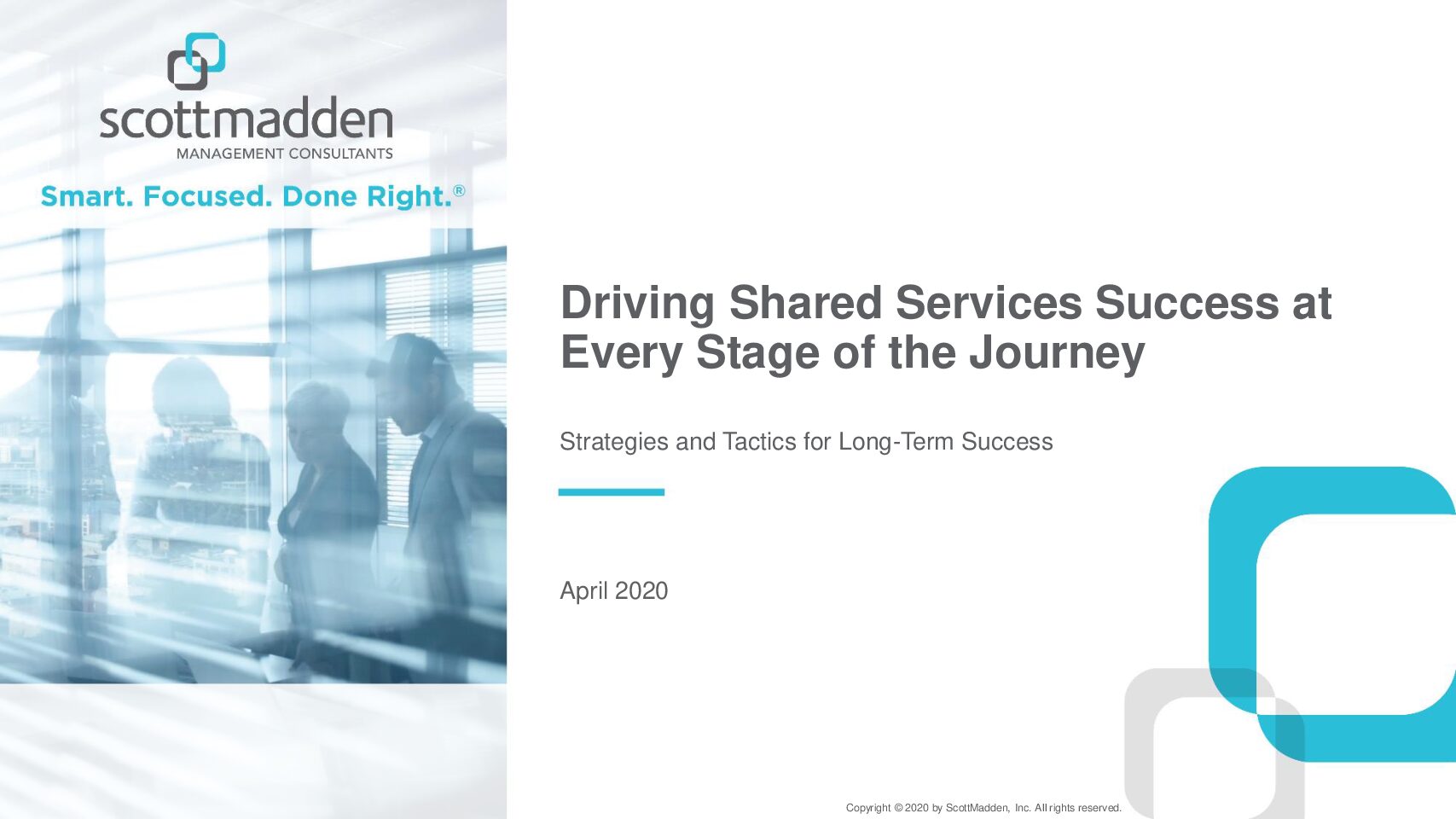 scottmadden
MANAGEMENT CONSULTANTS

Smart. Focused. Done Right.®

Driving Shared Services Success at Every Stage of the Journey

Strategies and Tactics for Long-Term Success

April 2020

Copyright © 2020 by ScottMadden, Inc. All rights reserved.